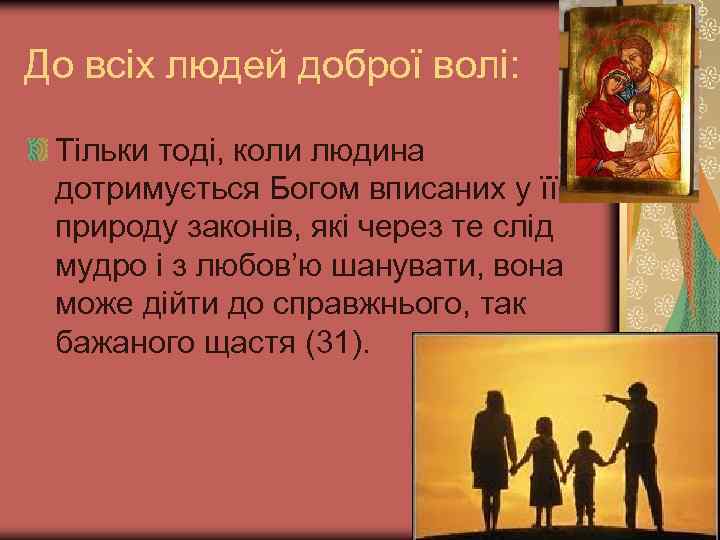 До всіх людей доброї волі:

Тільки тоді, коли людина дотримується Богом вписаних у її природу законів, які через те слід мудро і з любов'ю шанувати, вона може дійти до справжнього, так бажаного щастя (31).